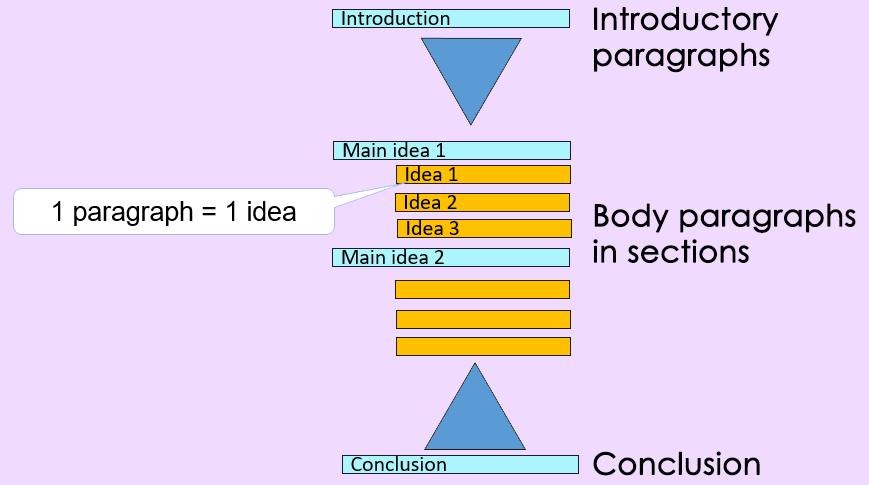 Introduction

Introductory paragraphs

Main idea 1

Idea 1

1 paragraph = 1 idea

Idea 2

Idea 3

Body paragraphs in sections

Main idea 2

Conclusion

Conclusion